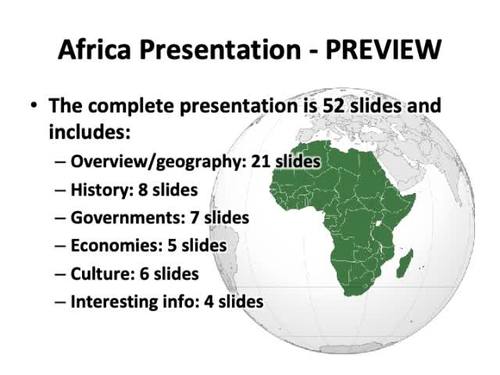 Africa Presentation - PREVIEW

• The complete presentation is 52 slides and includes:
– Overview/geography: 21 slides
– History: 8 slides
– Governments: 7 slides
– Economies: 5 slides
– Culture: 6 slides
– Interesting info: 4 slides